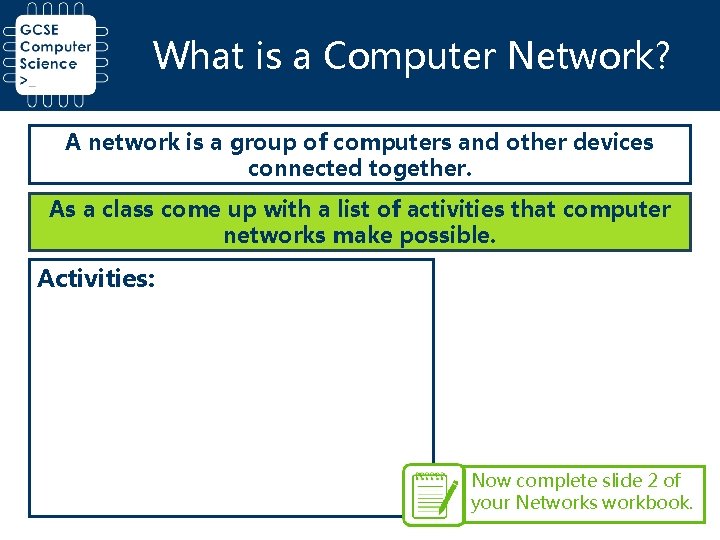 GCSE Computer Science >_

What is a Computer Network?

A network is a group of computers and other devices connected together.

As a class come up with a list of activities that computer networks make possible.

Activities:

Now complete slide 2 of your Networks workbook.